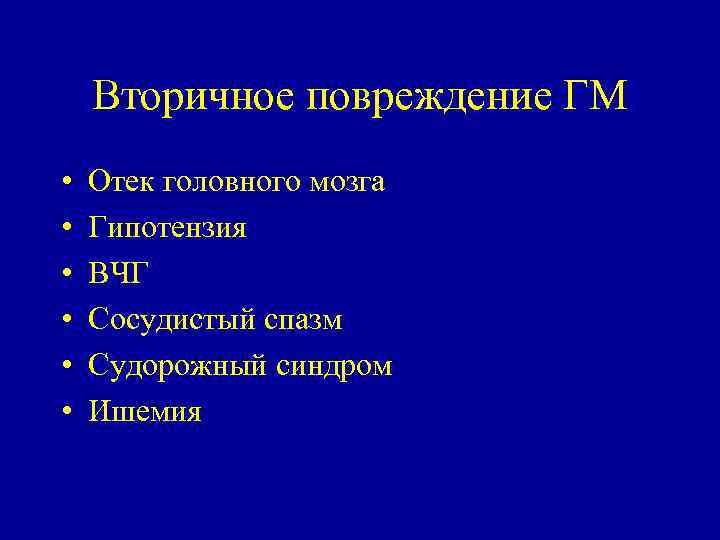 Вторичное повреждение ГМ

• Отек головного мозга
• Гипотензия
• ВЧГ
• Сосудистый спазм
• Судорожный синдром
• Ишемия